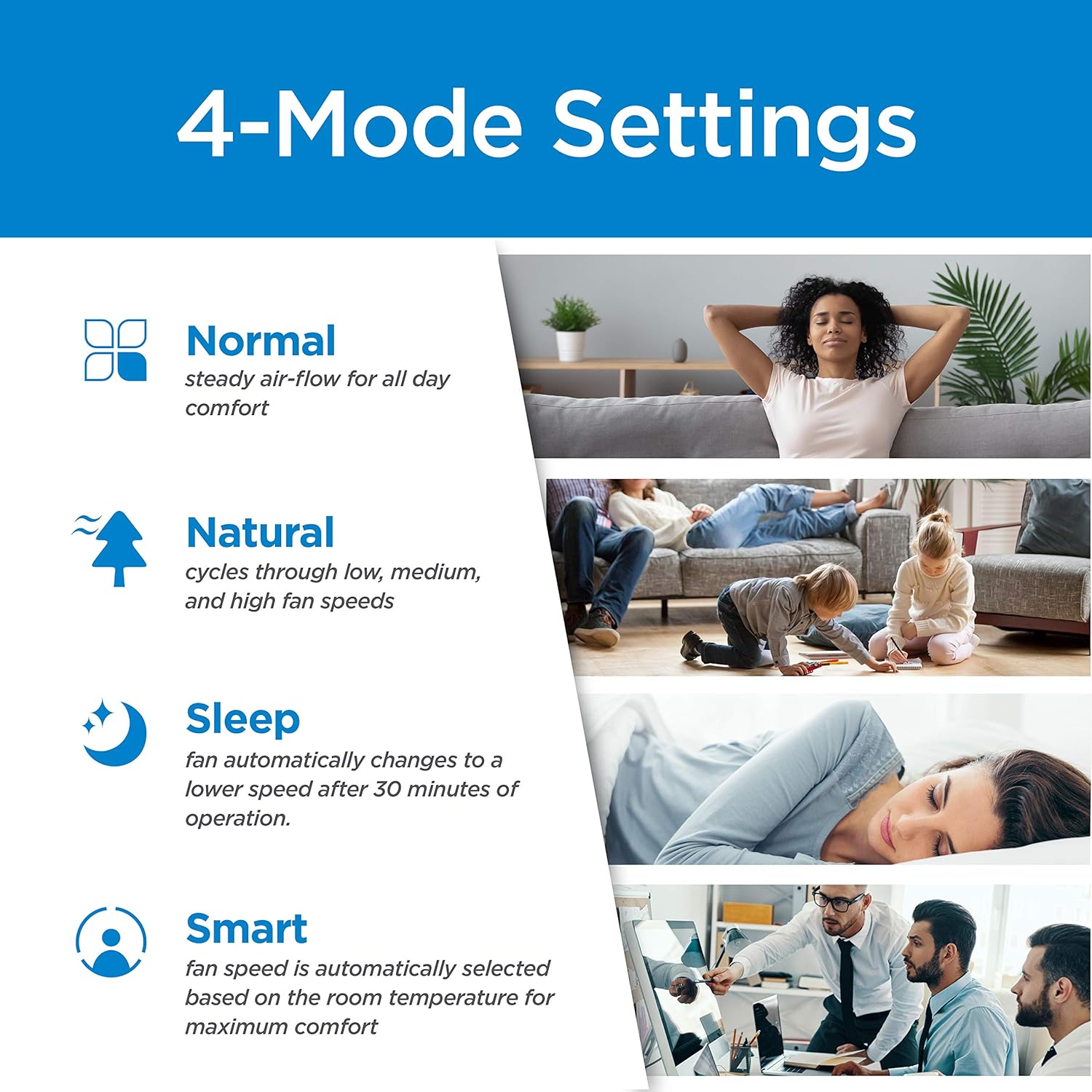 4-Mode Settings

Normal
steady air-flow for all day comfort

Natural
cycles through low, medium, and high fan speeds

Sleep
fan automatically changes to a lower speed after 30 minutes of operation.

Smart
fan speed is automatically selected based on the room temperature for maximum comfort